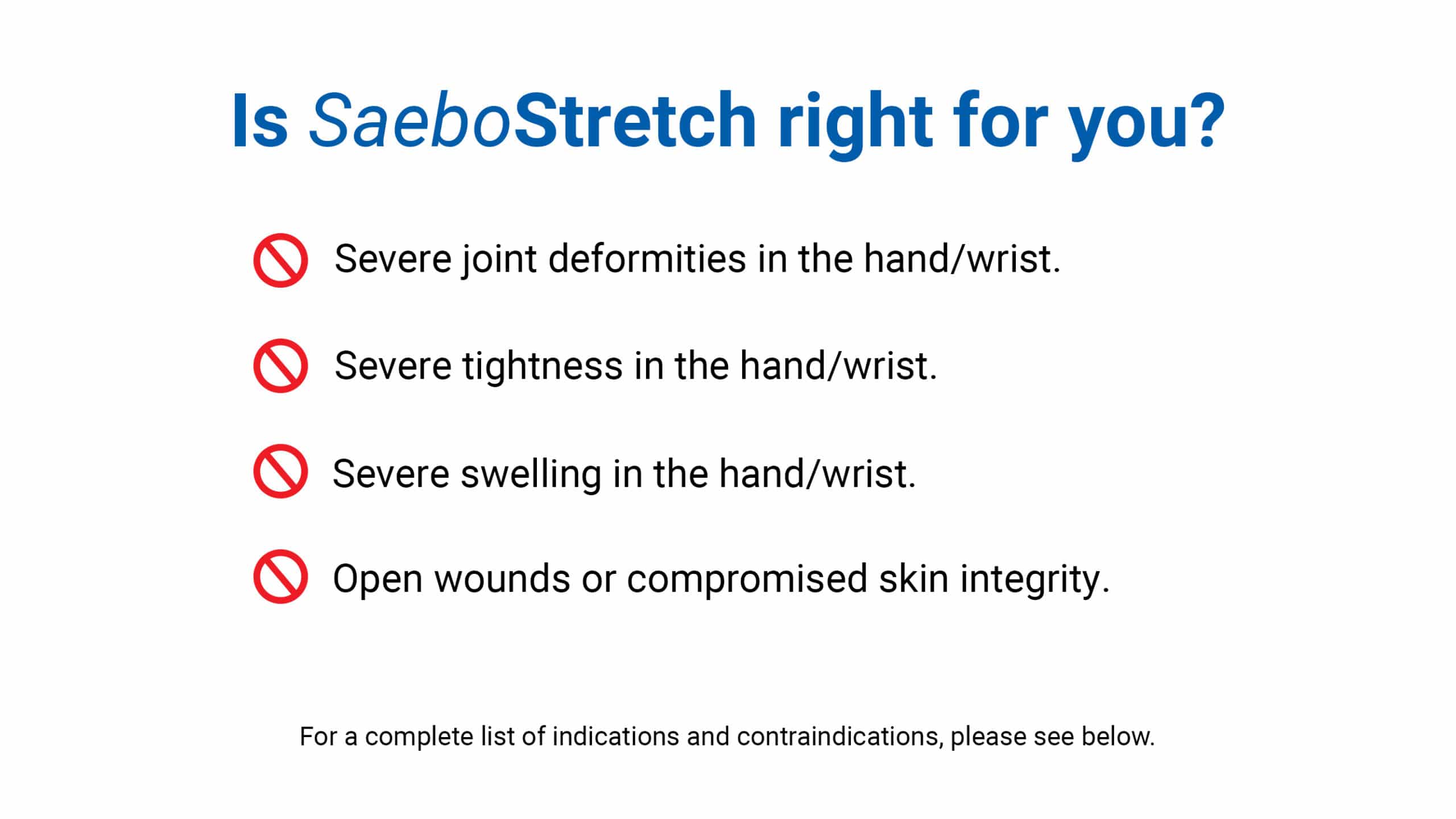 Is SaeboStretch right for you?

Severe joint deformities in the hand/wrist.

Severe tightness in the hand/wrist.

Severe swelling in the hand/wrist.

Open wounds or compromised skin integrity.

For a complete list of indications and contraindications, please see below.